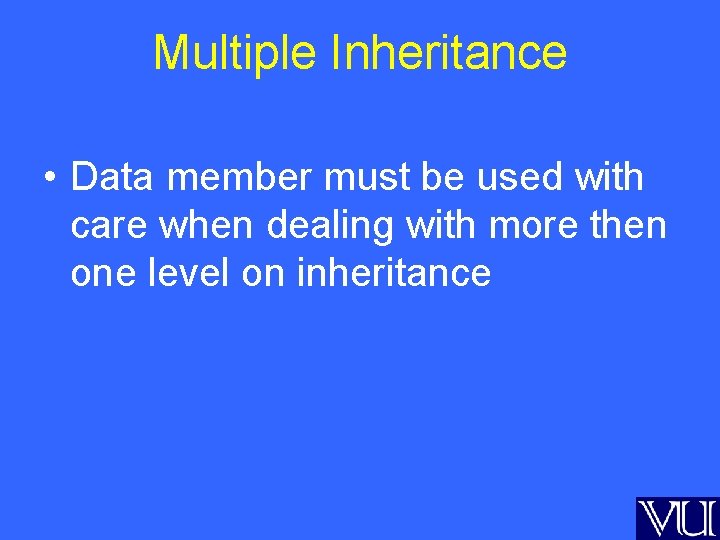 Multiple Inheritance

• Data member must be used with care when dealing with more then one level on inheritance

VU